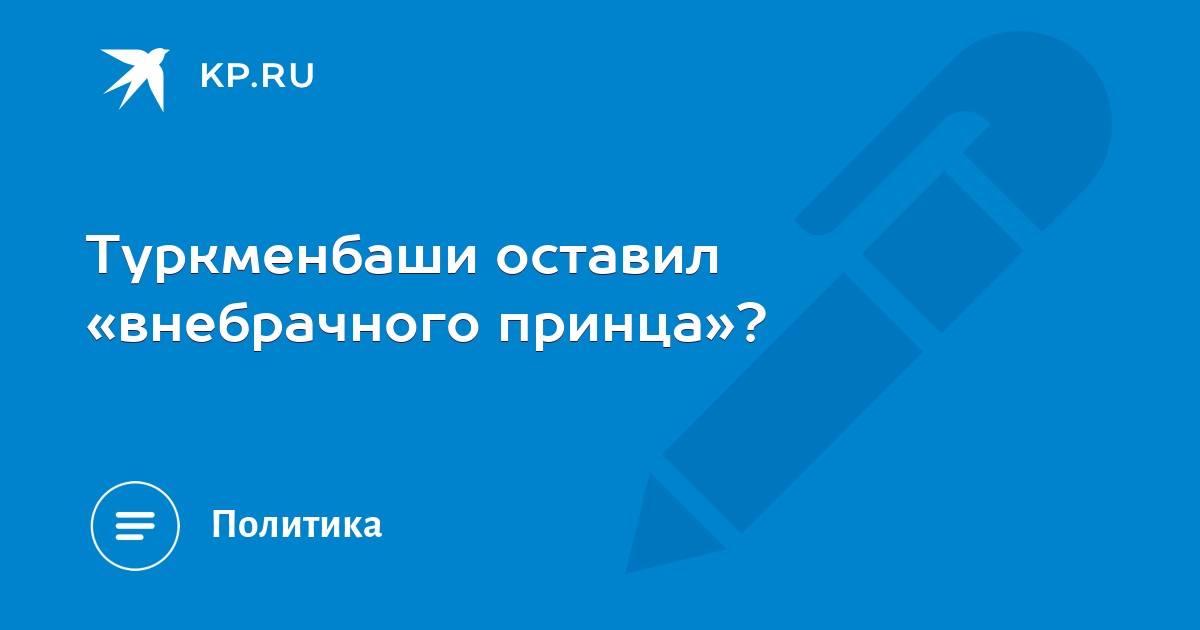 KP.RU

Туркменбаши оставил «внебрачного принца»?

Политика